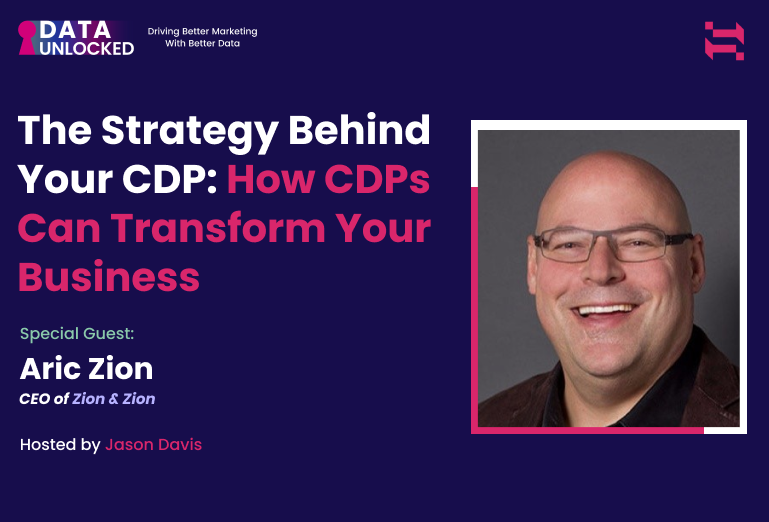 DATA UNLOCKED

Driving Better Marketing With Better Data

The Strategy Behind Your CDP: How CDPs Can Transform Your Business

Special Guest:

Aric Zion

CEO of Zion & Zion

Hosted by Jason Davis